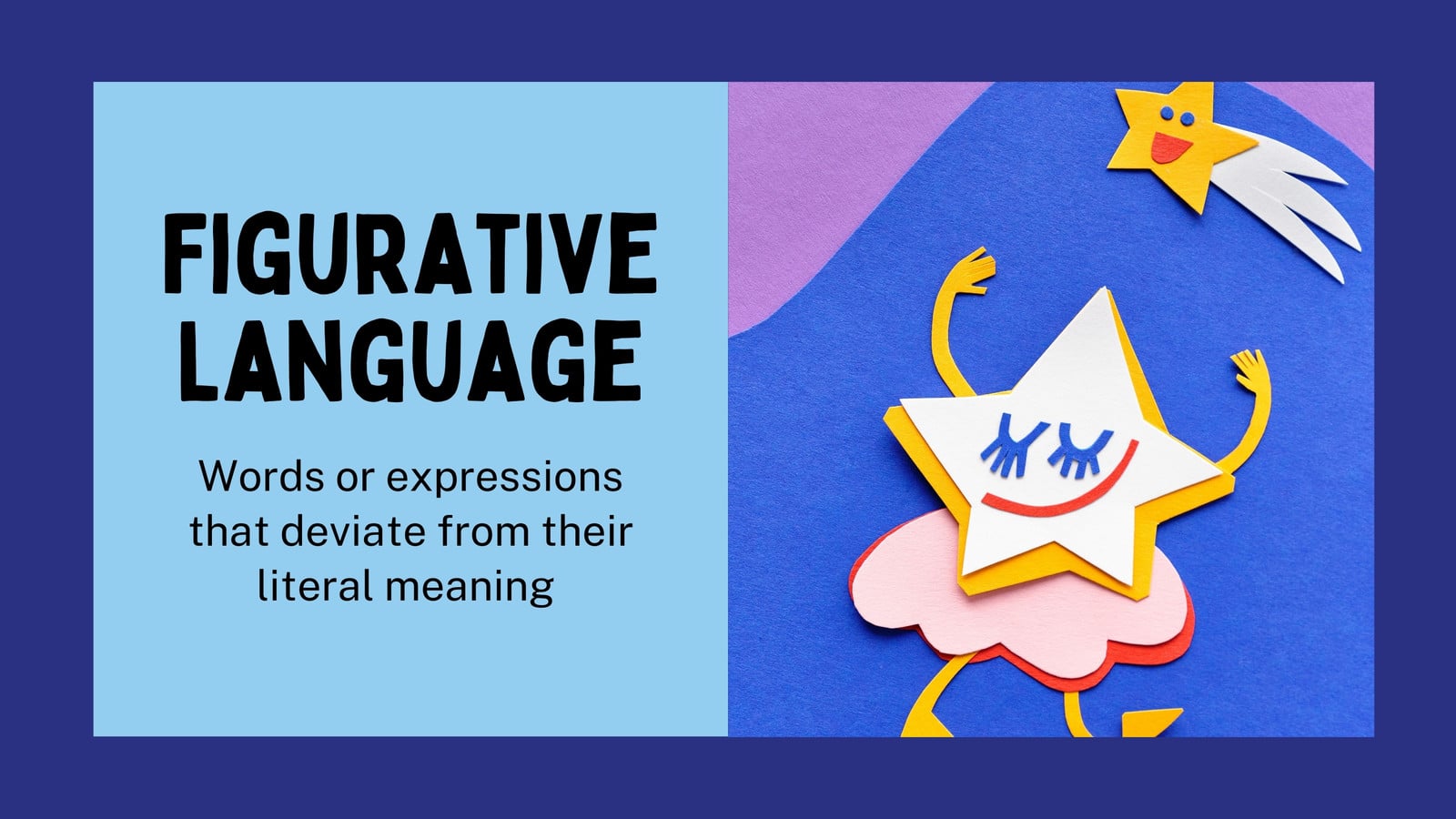 FIGURATIVE LANGUAGE

Words or expressions that deviate from their literal meaning